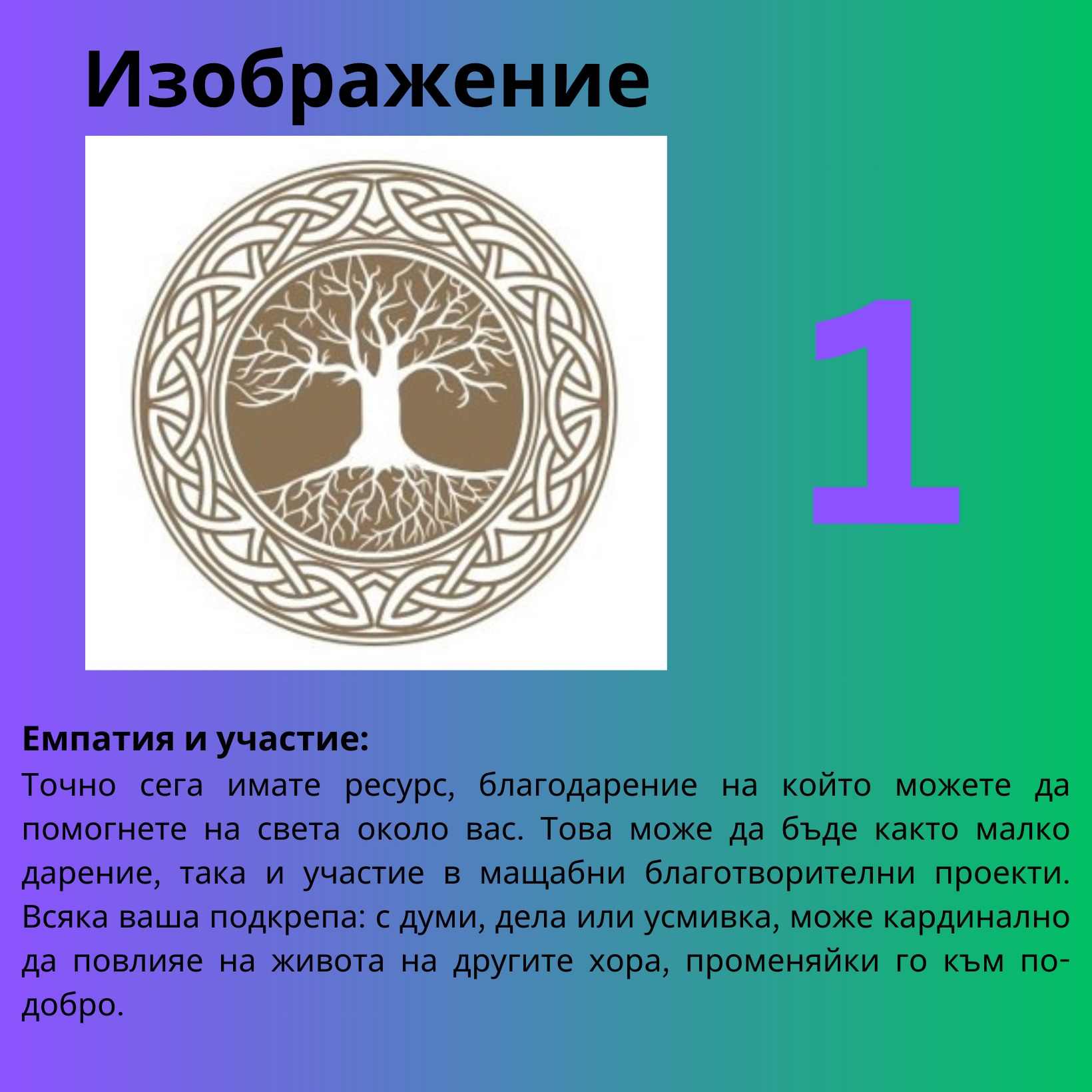 Изображение

1

Емпатия и участие:
Точно сега имате ресурс, благодарение на който можете да помогнете на света около вас. Това може да бъде както малко дарение, така и участие в мащабни благотворителни проекти. Всяка ваша подкрепа: с думи, дела или усмивка, може кардинално да повлияе на живота на другите хора, променяйки го към по-добро.